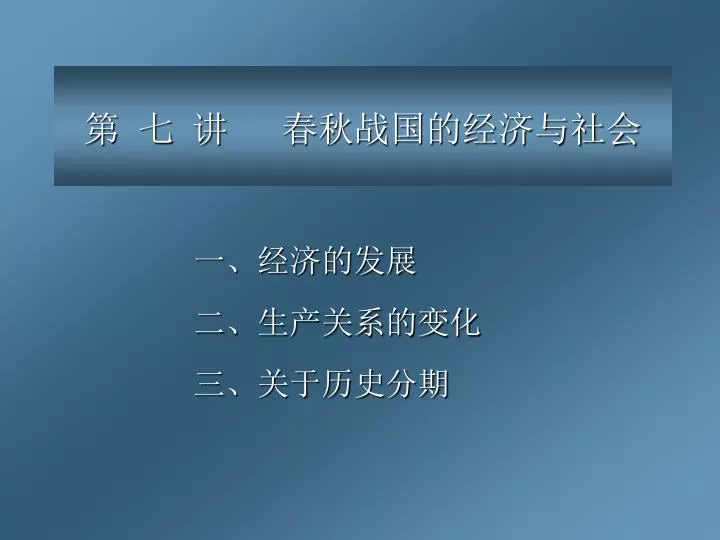 第 七 讲　　春秋战国的经济与社会

一、经济的发展

二、生产关系的变化

三、关于历史分期